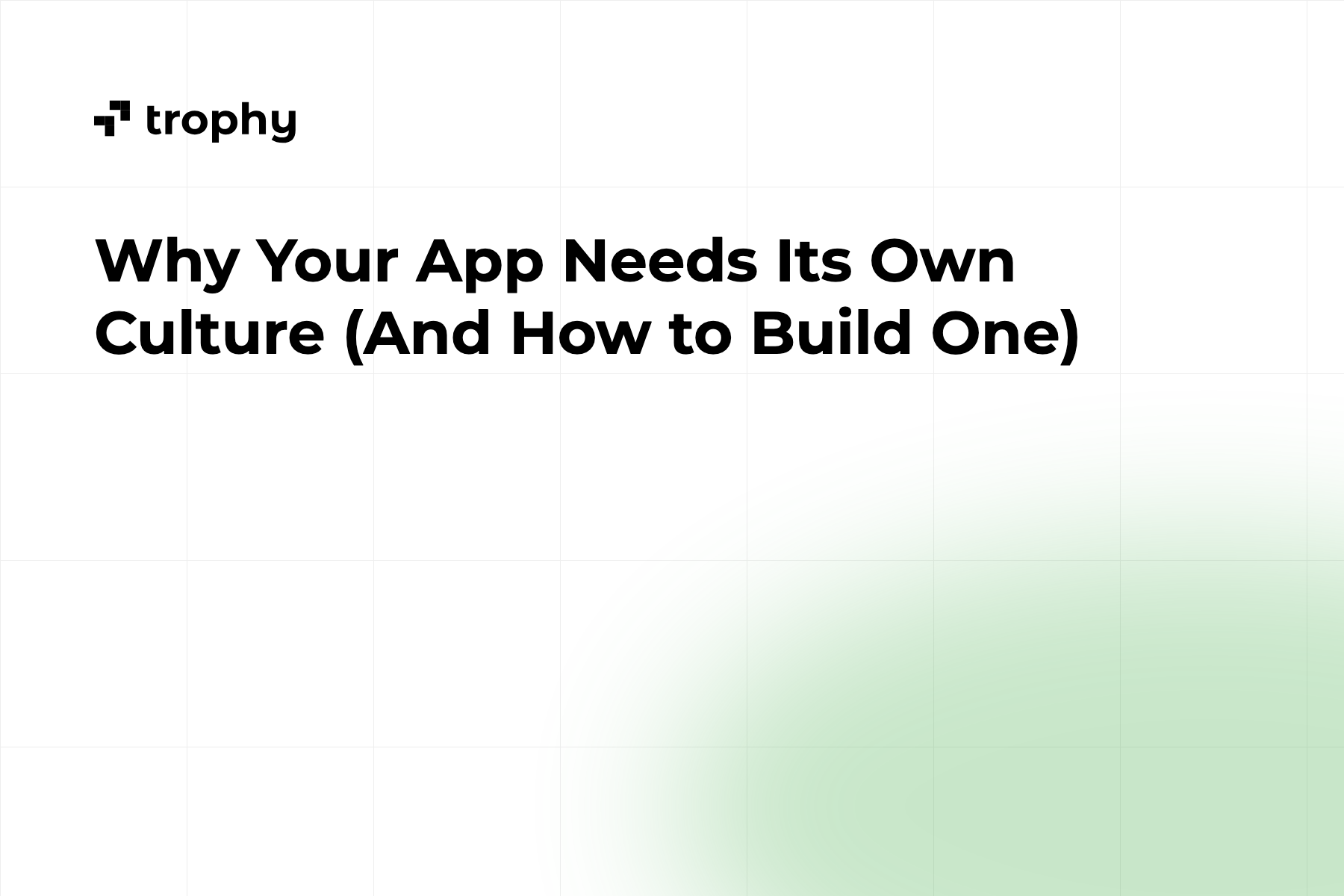 trophy

Why Your App Needs Its Own Culture (And How to Build One)